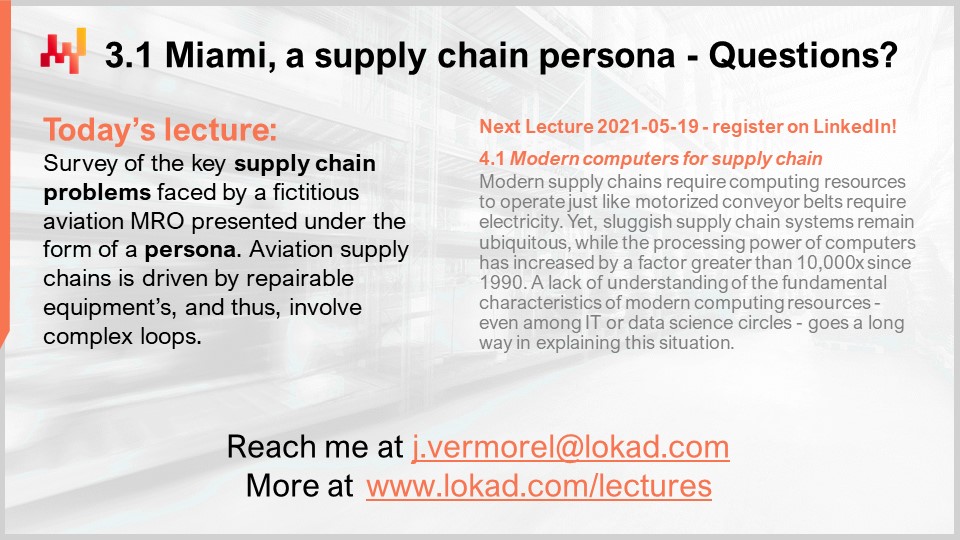 3.1 Miami, a supply chain persona - Questions?

Today's lecture:
Survey of the key supply chain problems faced by a fictitious aviation MRO presented under the form of a persona. Aviation supply chains is driven by repairable equipment's, and thus, involve complex loops.

Next Lecture 2021-05-19 - register on LinkedIn!

4.1 Modern computers for supply chain
Modern supply chains require computing resources to operate just like motorized conveyor belts require electricity. Yet, sluggish supply chain systems remain ubiquitous, while the processing power of computers has increased by a factor greater than 10,000x since 1990. A lack of understanding of the fundamental characteristics of modern computing resources - even among IT or data science circles - goes a long way in explaining this situation.

Reach me at j.vermorel@lokad.com
More at www.lokad.com/lectures